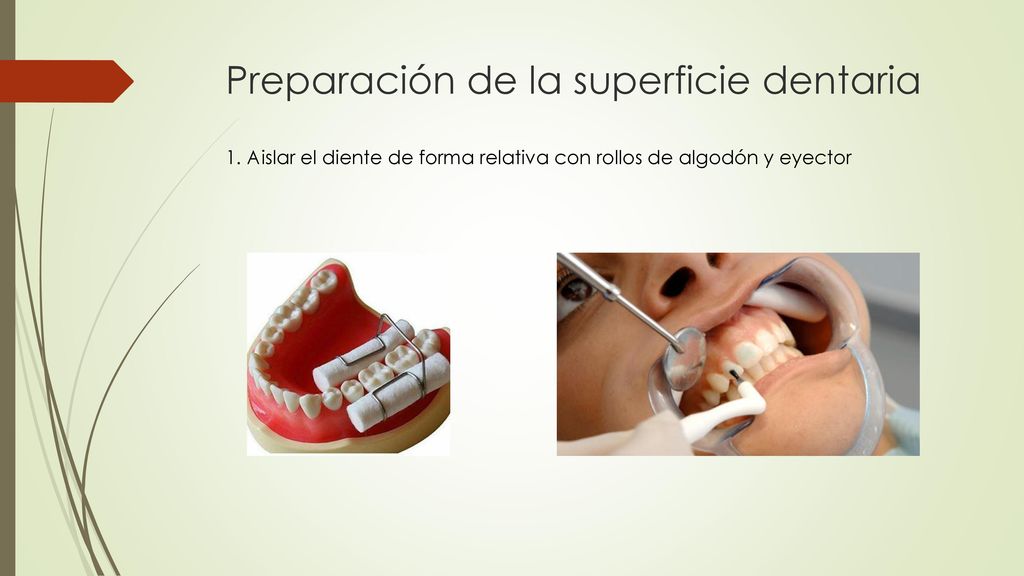 Preparación de la superficie dentaria

1. Aislar el diente de forma relativa con rollos de algodón y eyector